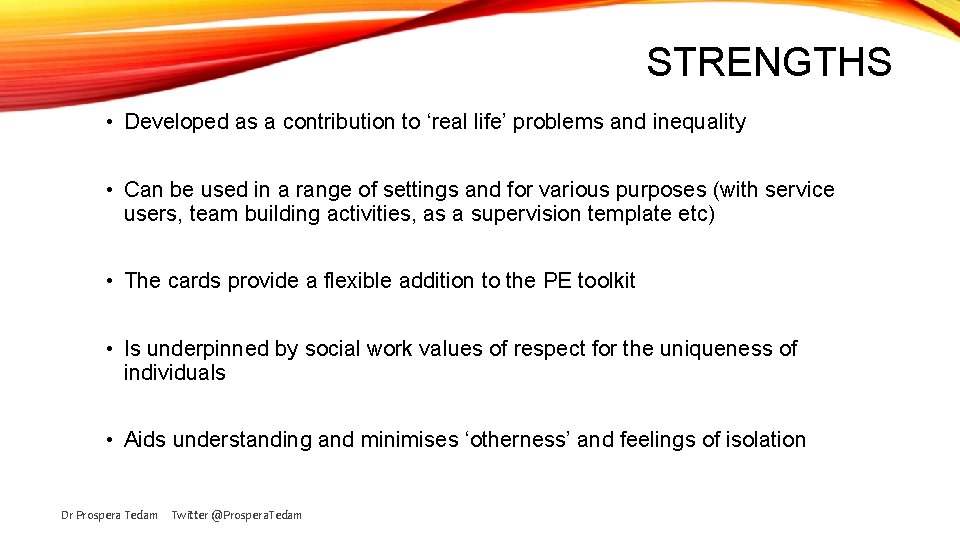 STRENGTHS

• Developed as a contribution to ‘real life’ problems and inequality

• Can be used in a range of settings and for various purposes (with service users, team building activities, as a supervision template etc)

• The cards provide a flexible addition to the PE toolkit

• Is underpinned by social work values of respect for the uniqueness of individuals

• Aids understanding and minimises ‘otherness’ and feelings of isolation

Dr Prospera Tedam Twitter @ProsperaTedam